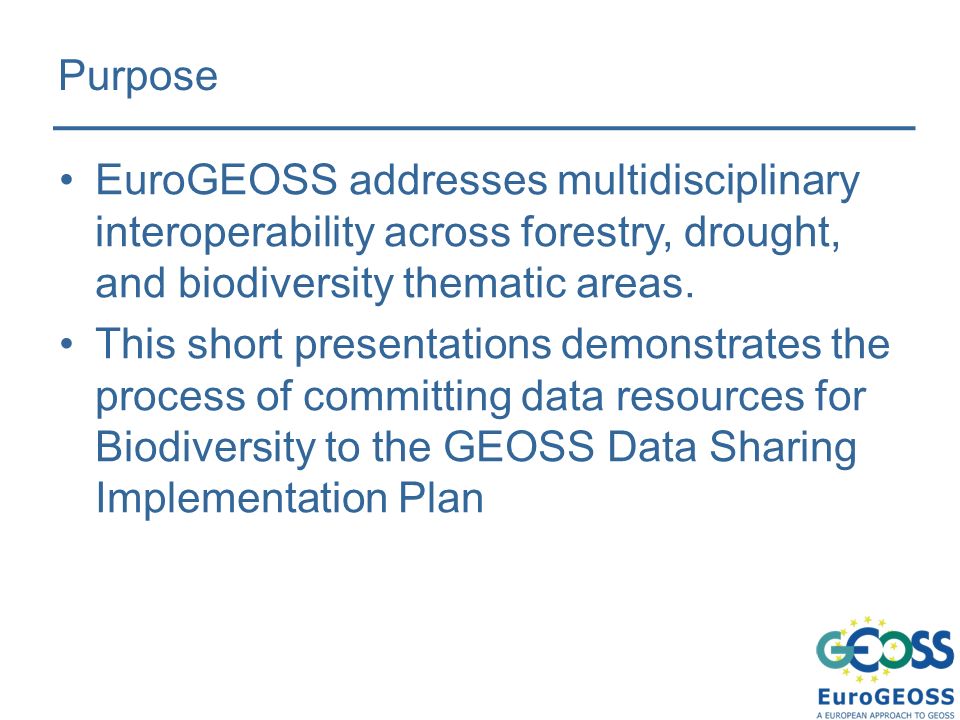 Purpose

• EuroGEOSS addresses multidisciplinary interoperability across forestry, drought, and biodiversity thematic areas.

• This short presentations demonstrates the process of committing data resources for Biodiversity to the GEOSS Data Sharing Implementation Plan

GEOSS
EuroGEOSS
A EUROPEAN APPROACH TO GEOSS